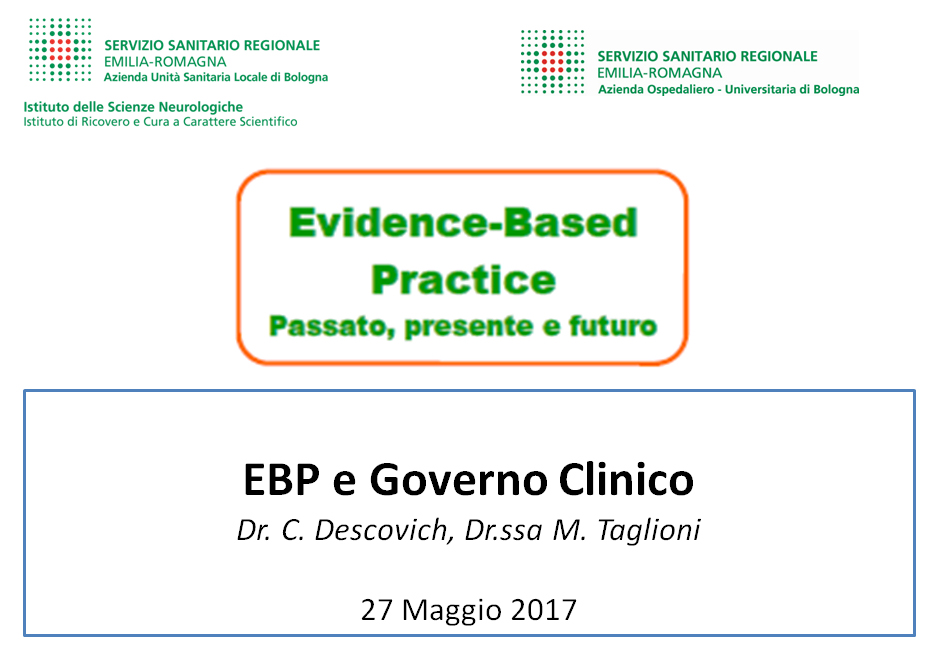 SERVIZIO SANITARIO REGIONALE
EMILIA-ROMAGNA
Azienda Unità Sanitaria Locale di Bologna

Istituto delle Scienze Neurologiche
Istituto di Ricovero e Cura a Carattere Scientifico

SERVIZIO SANITARIO REGIONALE
EMILIA-ROMAGNA
Azienda Ospedaliero - Universitaria di Bologna

Evidence-Based Practice
Passato, presente e futuro

EBP e Governo Clinico
Dr. C. Descovich, Dr.ssa M. Taglioni

27 Maggio 2017